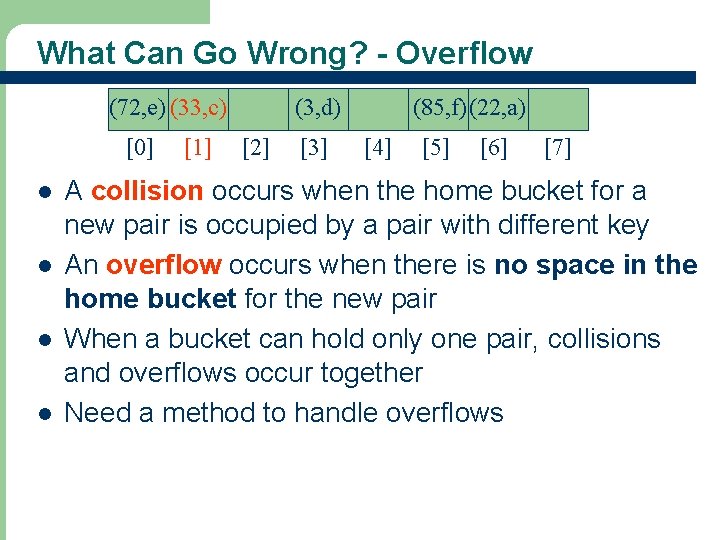 What Can Go Wrong? - Overflow

| (72,e) | (33,c) | | (3,d) | | (85,f) | (22,a) | |
|---|---|---|---|---|---|---|---|
| [0] | [1] | [2] | [3] | [4] | [5] | [6] | [7] |

- A collision occurs when the home bucket for a new pair is occupied by a pair with different key
- An overflow occurs when there is no space in the home bucket for the new pair
- When a bucket can hold only one pair, collisions and overflows occur together
- Need a method to handle overflows